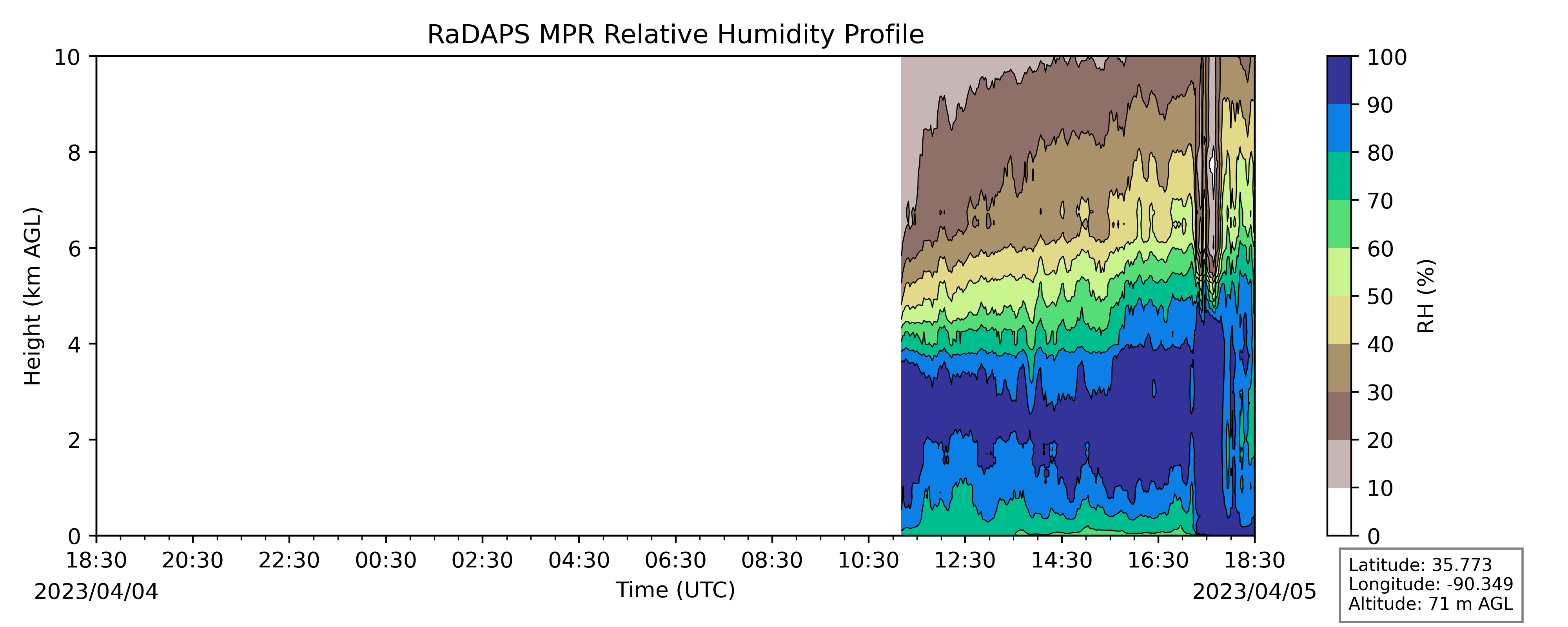 RaDAPS MPR Relative Humidity Profile

Height (km AGL)

10
8
6
4
2
0

18:30
20:30
22:30
00:30
02:30
04:30
06:30
08:30
10:30
12:30
14:30
16:30
18:30

2023/04/04

Time (UTC)

2023/04/05

100
90
80
70
60
50
40
30
20
10
0

RH (%)

Latitude: 35.773
Longitude: -90.349
Altitude: 71 m AGL